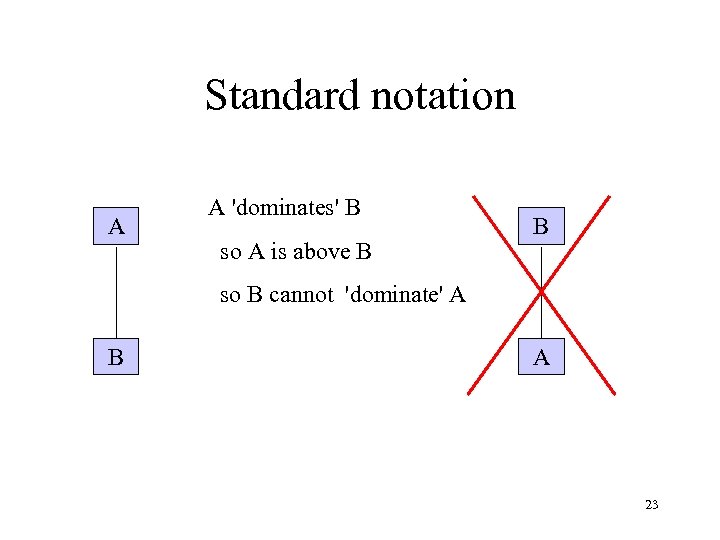 Standard notation

A

B

A 'dominates' B

so A is above B

so B cannot 'dominate' A

B

A

23